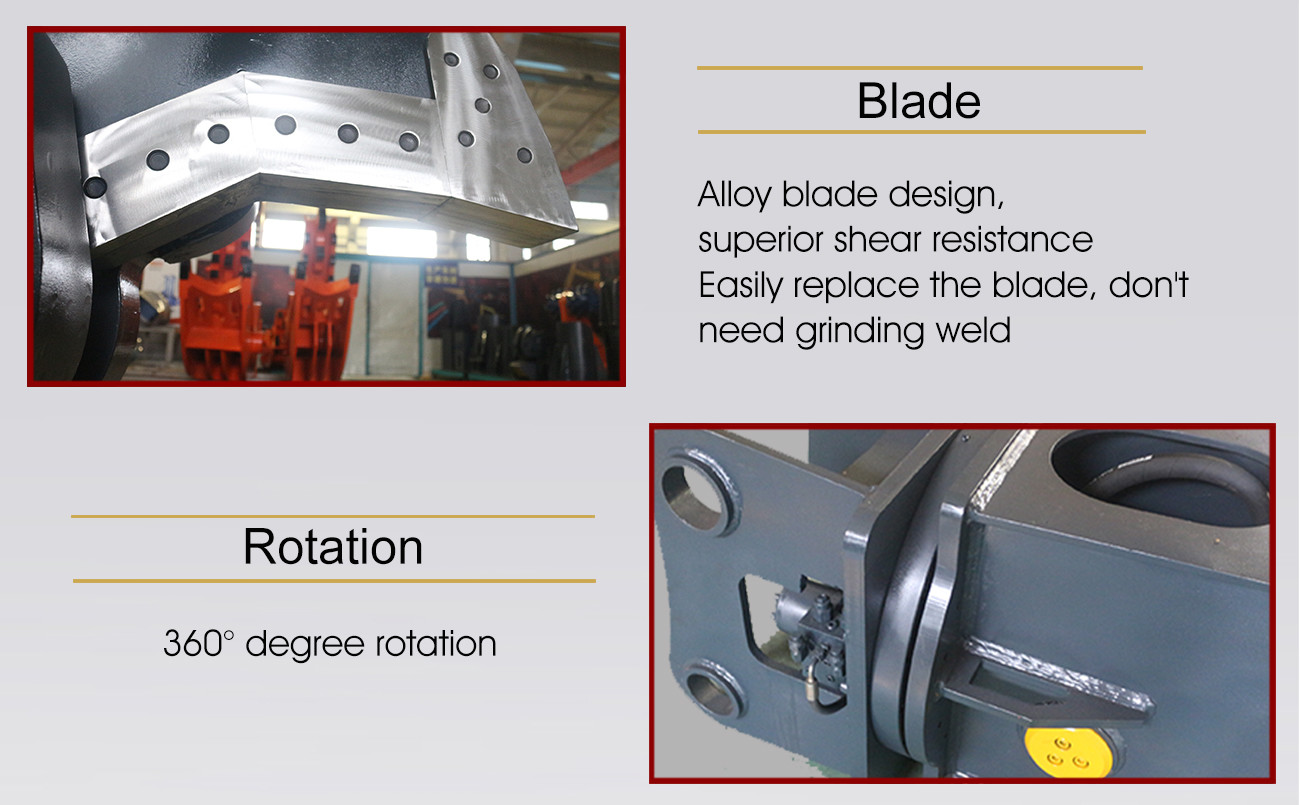 Blade

Alloy blade design,
superior shear resistance
Easily replace the blade, don't need grinding weld

Rotation

360° degree rotation